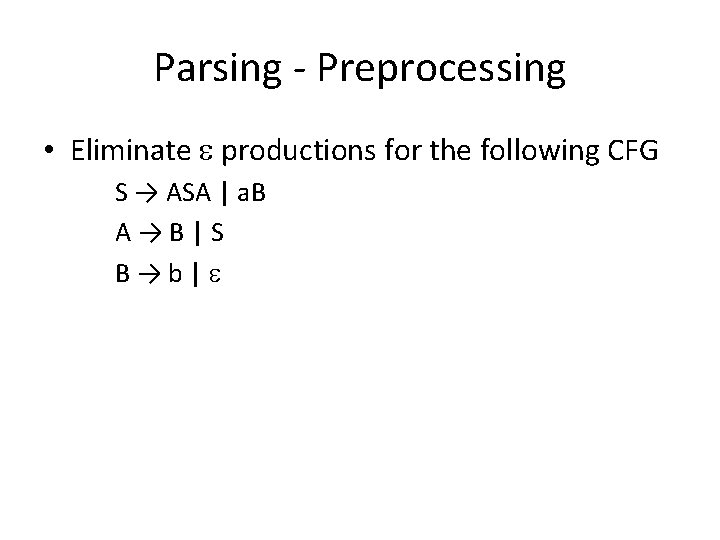 Parsing - Preprocessing

• Eliminate $\varepsilon$ productions for the following CFG

$S \rightarrow ASA \mid aB$

$A \rightarrow B \mid S$

$B \rightarrow b \mid \varepsilon$